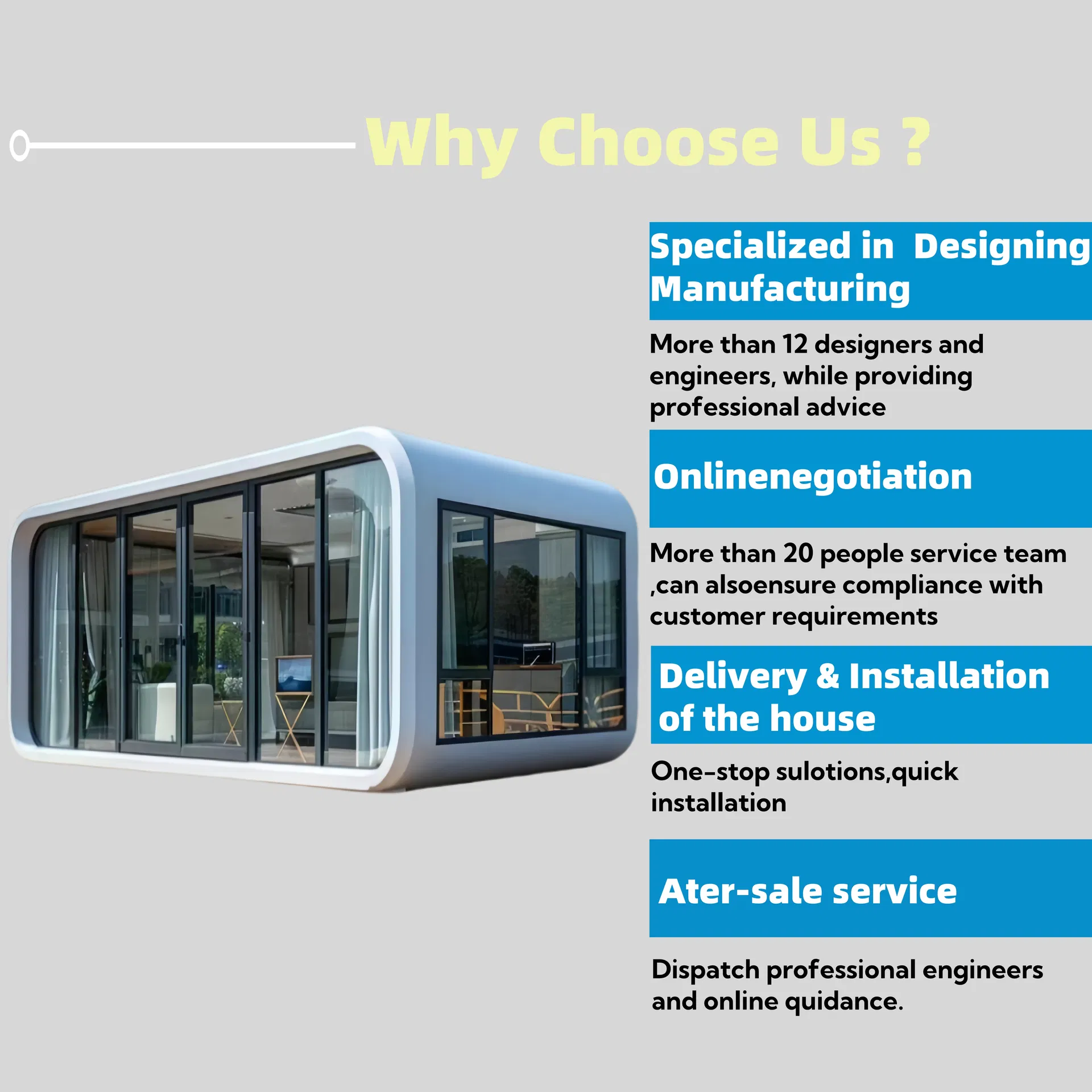 Why Choose Us ?

Specialized in Designing Manufacturing

More than 12 designers and engineers, while providing professional advice

Onlinenegotiation

More than 20 people service team ,can alsoensure compliance with customer requirements

Delivery & Installation of the house

One-stop sulotions,quick installation

Ater-sale service

Dispatch professional engineers and online quidance.